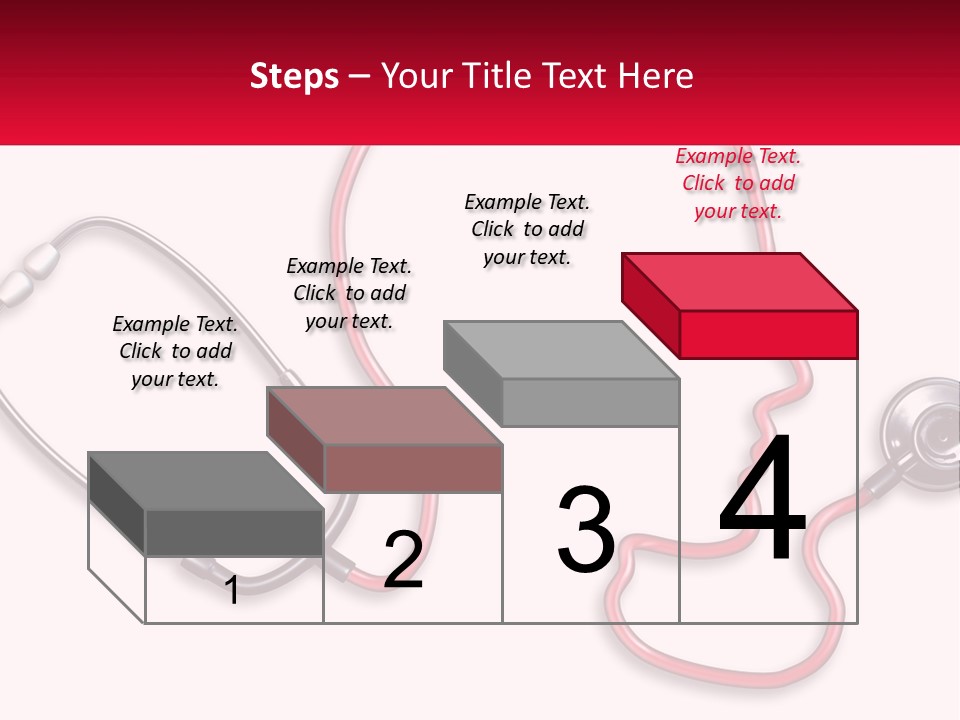 Steps – Your Title Text Here

Example Text. Click to add your text.

Example Text. Click to add your text.

Example Text. Click to add your text.

Example Text. Click to add your text.

1

2

3

4